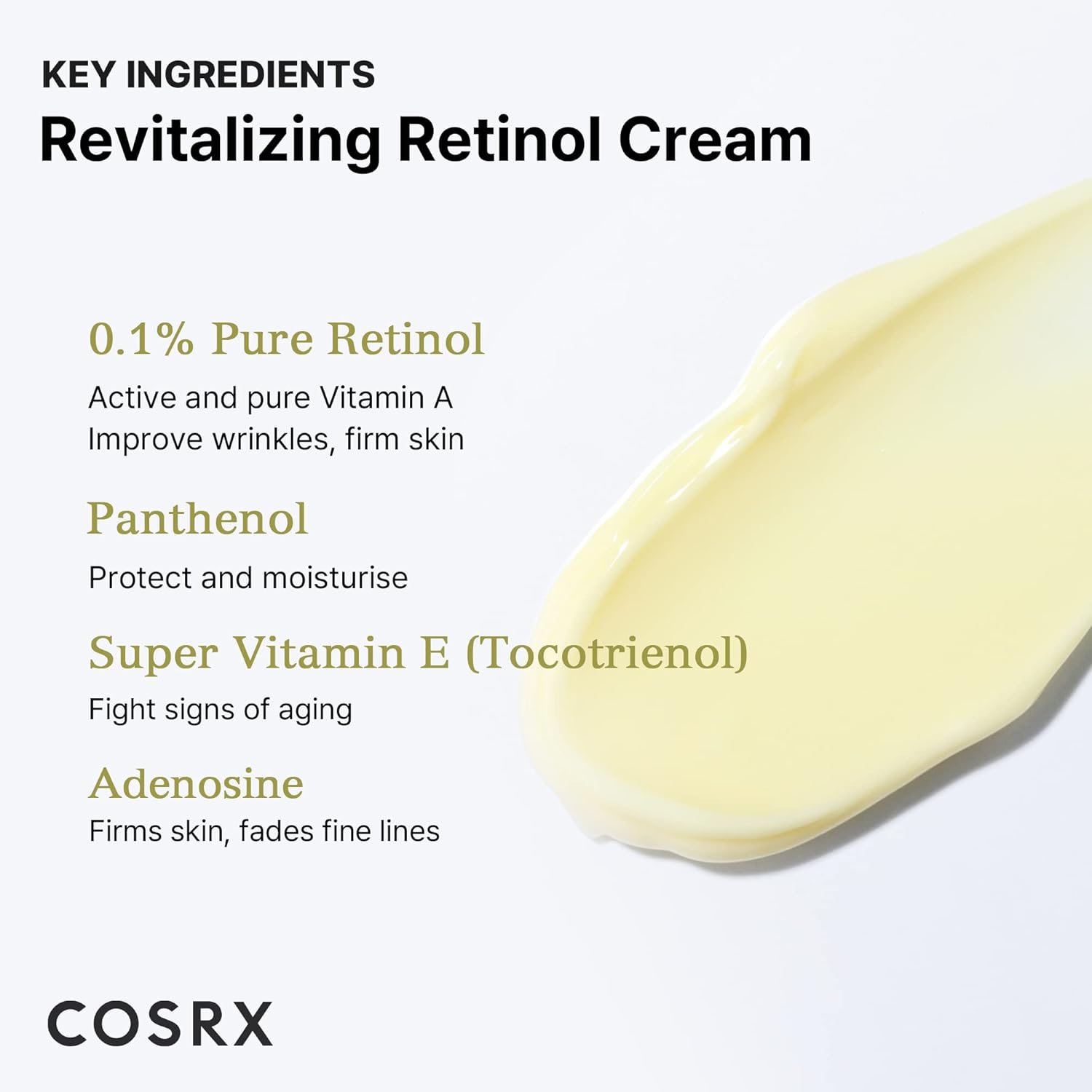 KEY INGREDIENTS
Revitalizing Retinol Cream

0.1% Pure Retinol
Active and pure Vitamin A
Improve wrinkles, firm skin

Panthenol
Protect and moisturise

Super Vitamin E (Tocotrienol)
Fight signs of aging

Adenosine
Firms skin, fades fine lines

COSRX